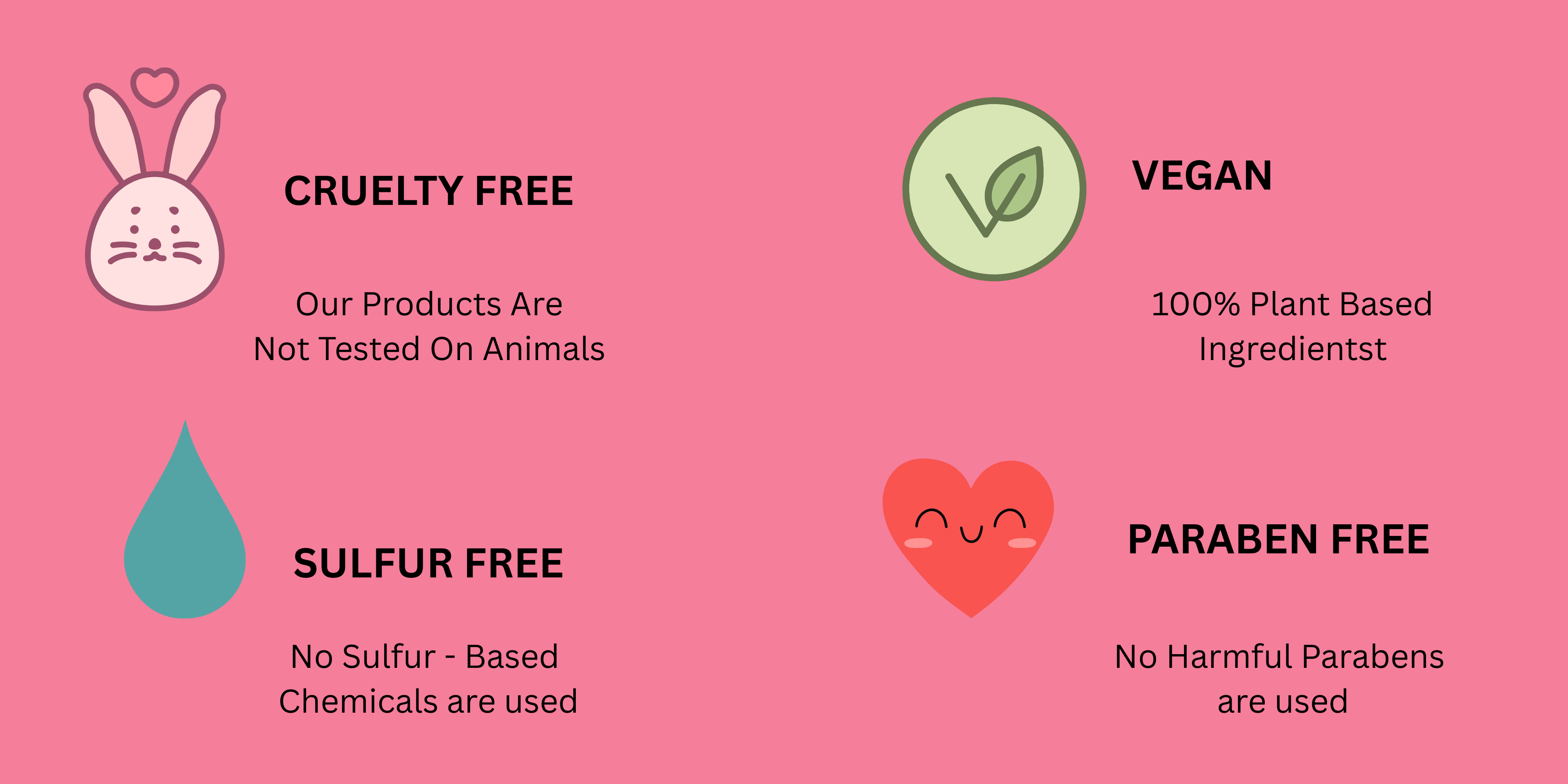 CRUELTY FREE

Our Products Are Not Tested On Animals

VEGAN

100% Plant Based Ingredientst

SULFUR FREE

No Sulfur - Based Chemicals are used

PARABEN FREE

No Harmful Parabens are used